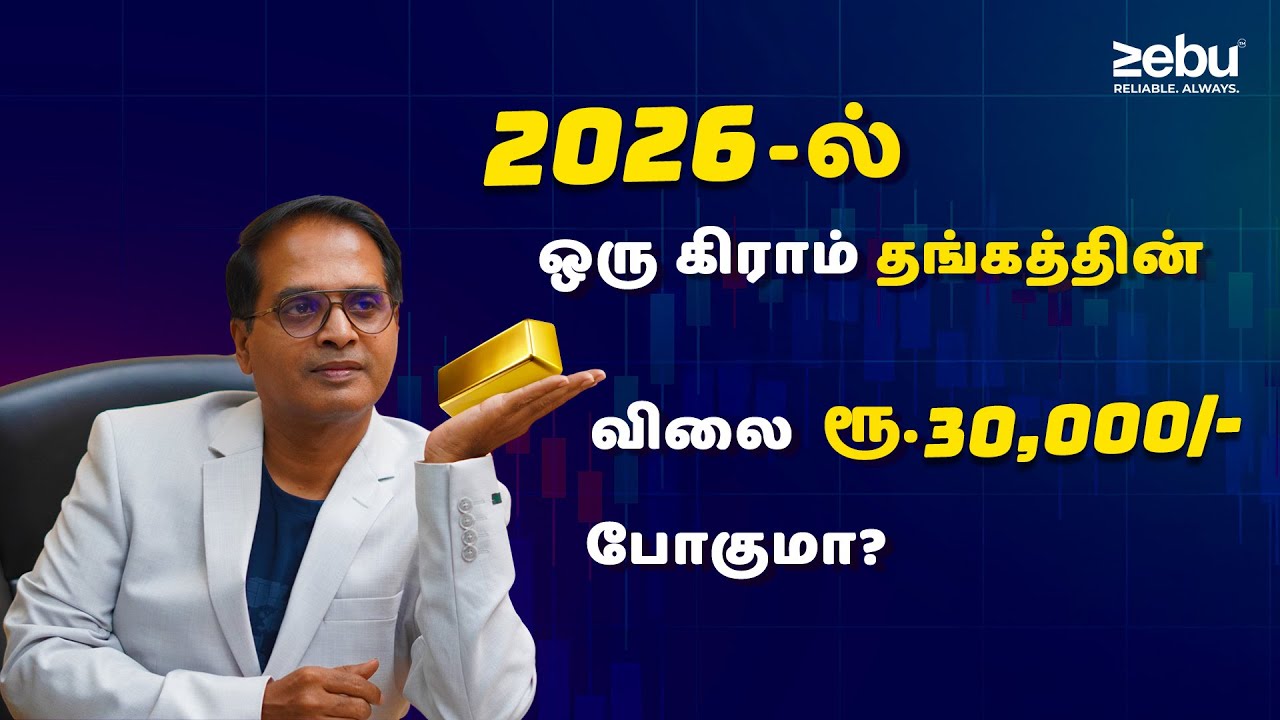 zebu
RELIABLE. ALWAYS.

2026-ல்

ஒரு கிராம் தங்கத்தின்

விலை ரூ.30,000/-

போகுமா?